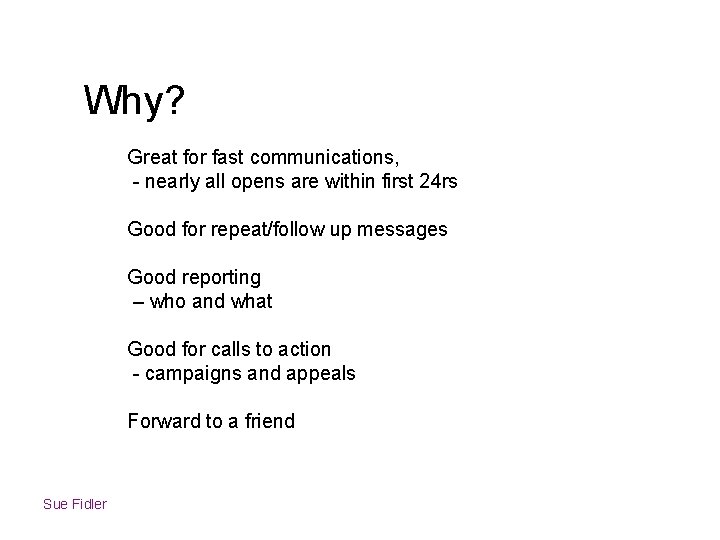 Why?

Great for fast communications,
- nearly all opens are within first 24rs

Good for repeat/follow up messages

Good reporting
– who and what

Good for calls to action
- campaigns and appeals

Forward to a friend

Sue Fidler